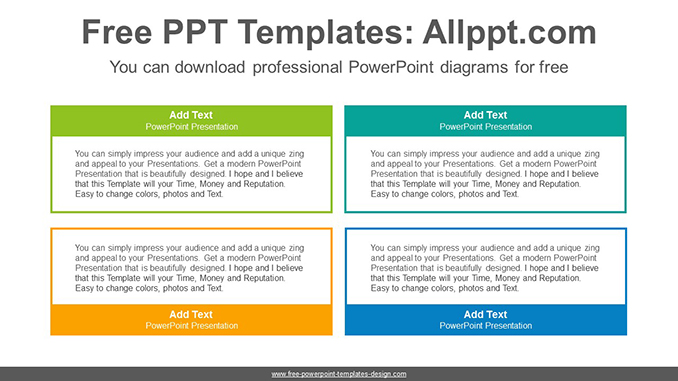 Free PPT Templates: Allppt.com

You can download professional PowerPoint diagrams for free

Add Text
PowerPoint Presentation

You can simply impress your audience and add a unique zing and appeal to your Presentations. Get a modern PowerPoint Presentation that is beautifully designed. I hope and I believe that this Template will your Time, Money and Reputation. Easy to change colors, photos and Text.

Add Text
PowerPoint Presentation

You can simply impress your audience and add a unique zing and appeal to your Presentations. Get a modern PowerPoint Presentation that is beautifully designed. I hope and I believe that this Template will your Time, Money and Reputation. Easy to change colors, photos and Text.

You can simply impress your audience and add a unique zing and appeal to your Presentations. Get a modern PowerPoint Presentation that is beautifully designed. I hope and I believe that this Template will your Time, Money and Reputation. Easy to change colors, photos and Text.

Add Text
PowerPoint Presentation

You can simply impress your audience and add a unique zing and appeal to your Presentations. Get a modern PowerPoint Presentation that is beautifully designed. I hope and I believe that this Template will your Time, Money and Reputation. Easy to change colors, photos and Text.

Add Text
PowerPoint Presentation

www.free-powerpoint-templates-design.com